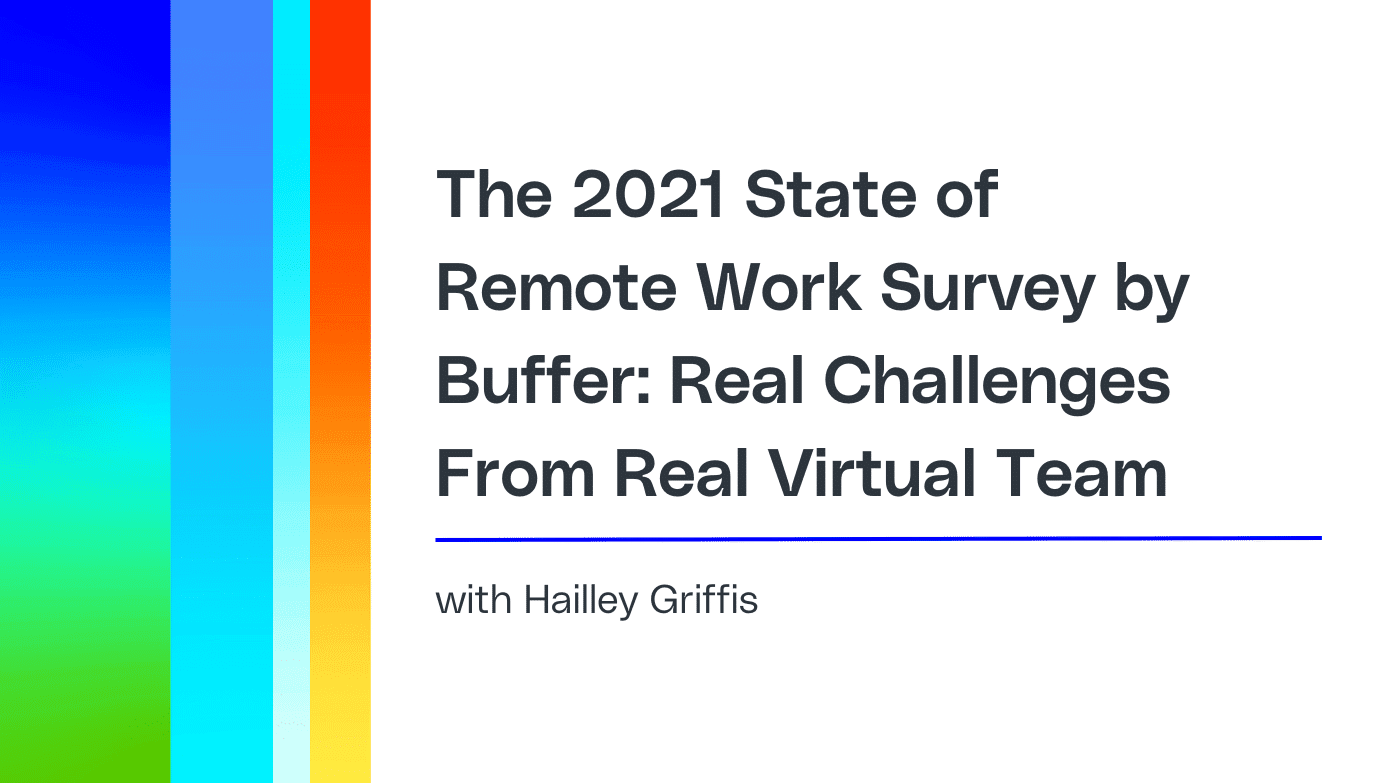 The 2021 State of Remote Work Survey by Buffer: Real Challenges From Real Virtual Team

with Hailley Griffis